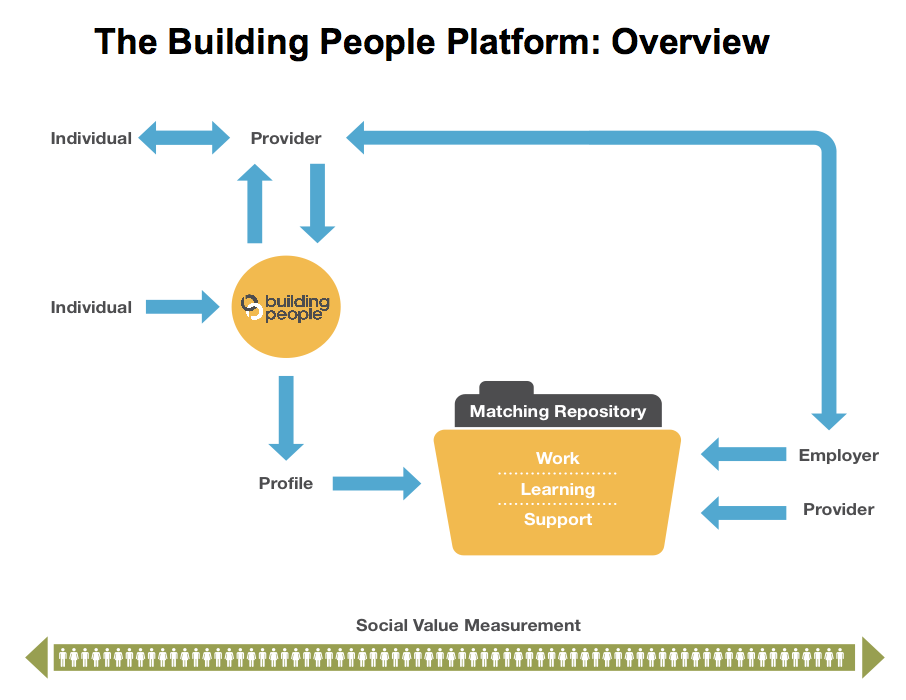 The Building People Platform: Overview

Individual

Provider

Individual

building people

Profile

Matching Repository

Work

Learning

Support

Employer

Provider

Social Value Measurement